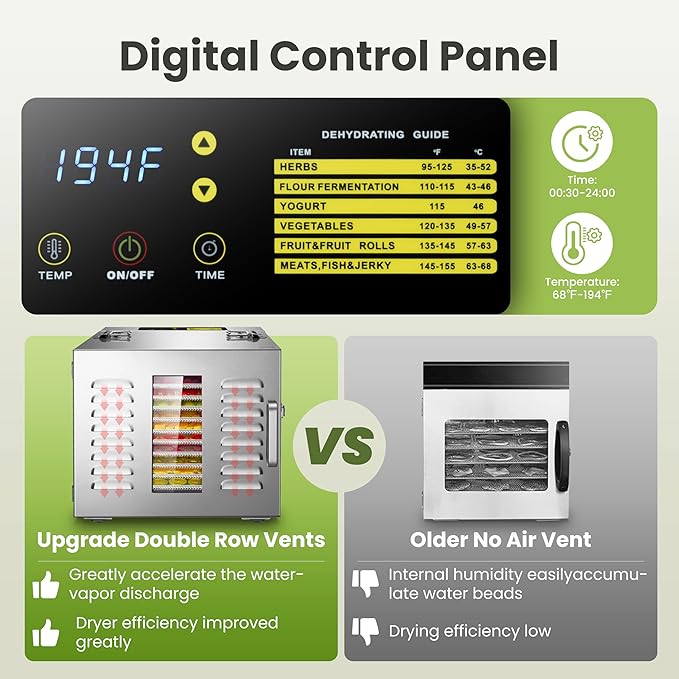 Digital Control Panel

194F

TEMP ON/OFF TIME

DEHYDRATING GUIDE

| ITEM | °F | °C |
|---|---|---|
| HERBS | 95-125 | 35-52 |
| FLOUR FERMENTATION | 110-115 | 43-46 |
| YOGURT | 115 | 46 |
| VEGETABLES | 120-135 | 49-57 |
| FRUIT&FRUIT ROLLS | 135-145 | 57-63 |
| MEATS,FISH&JERKY | 145-155 | 63-68 |

Time: 00:30-24:00

Temperature: 68°F-194°F

VS

Upgrade Double Row Vents

Greatly accelerate the water-vapor discharge

Dryer efficiency improved greatly

Older No Air Vent

Internal humidity easilyaccumulate water beads

Drying efficiency low